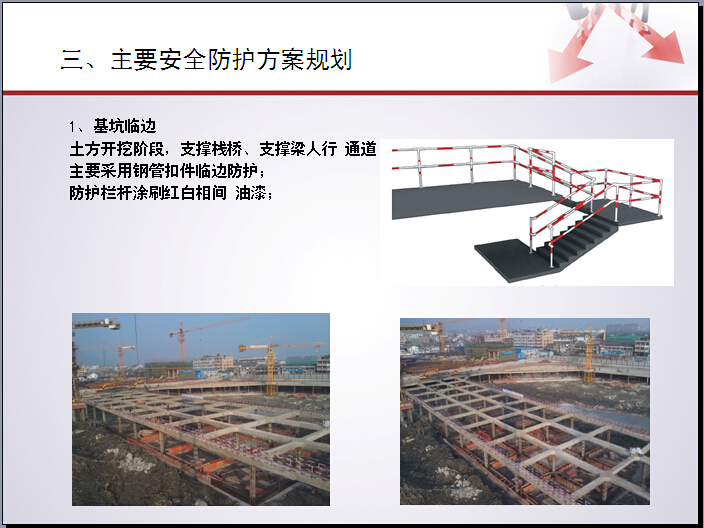 三、主要安全防护方案规划

1、基坑临边
土方开挖阶段，支撑栈桥、支撑梁人行 通道主要采用钢管扣件临边防护；
防护栏杆涂刷红白相间 油漆；